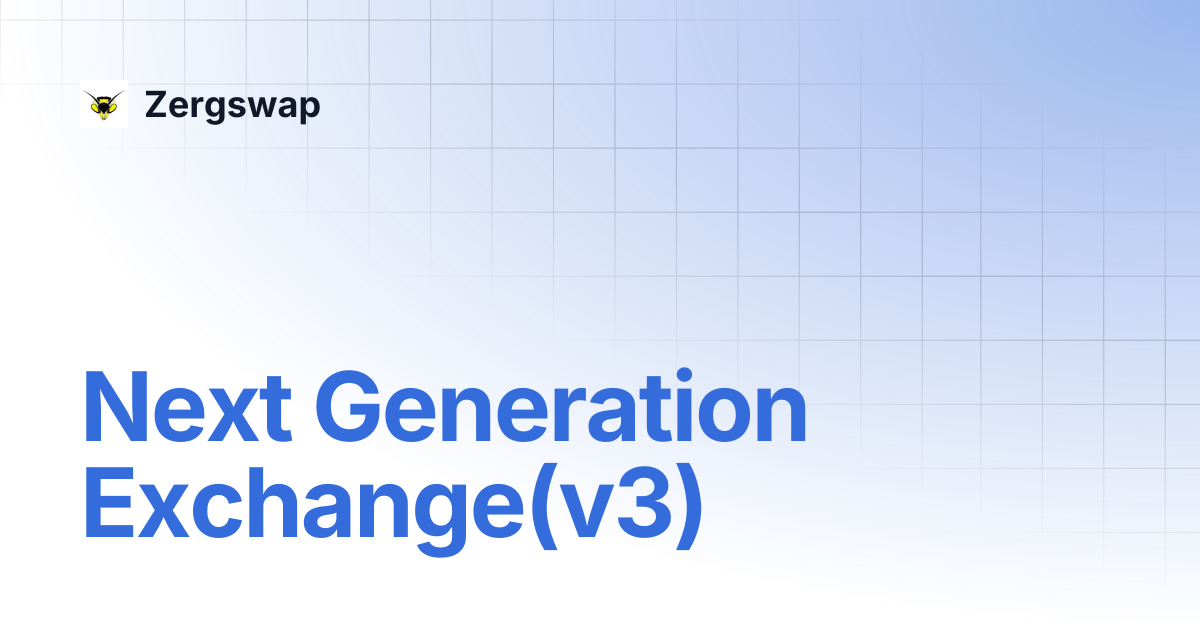 Zergswap

Next Generation Exchange(v3)